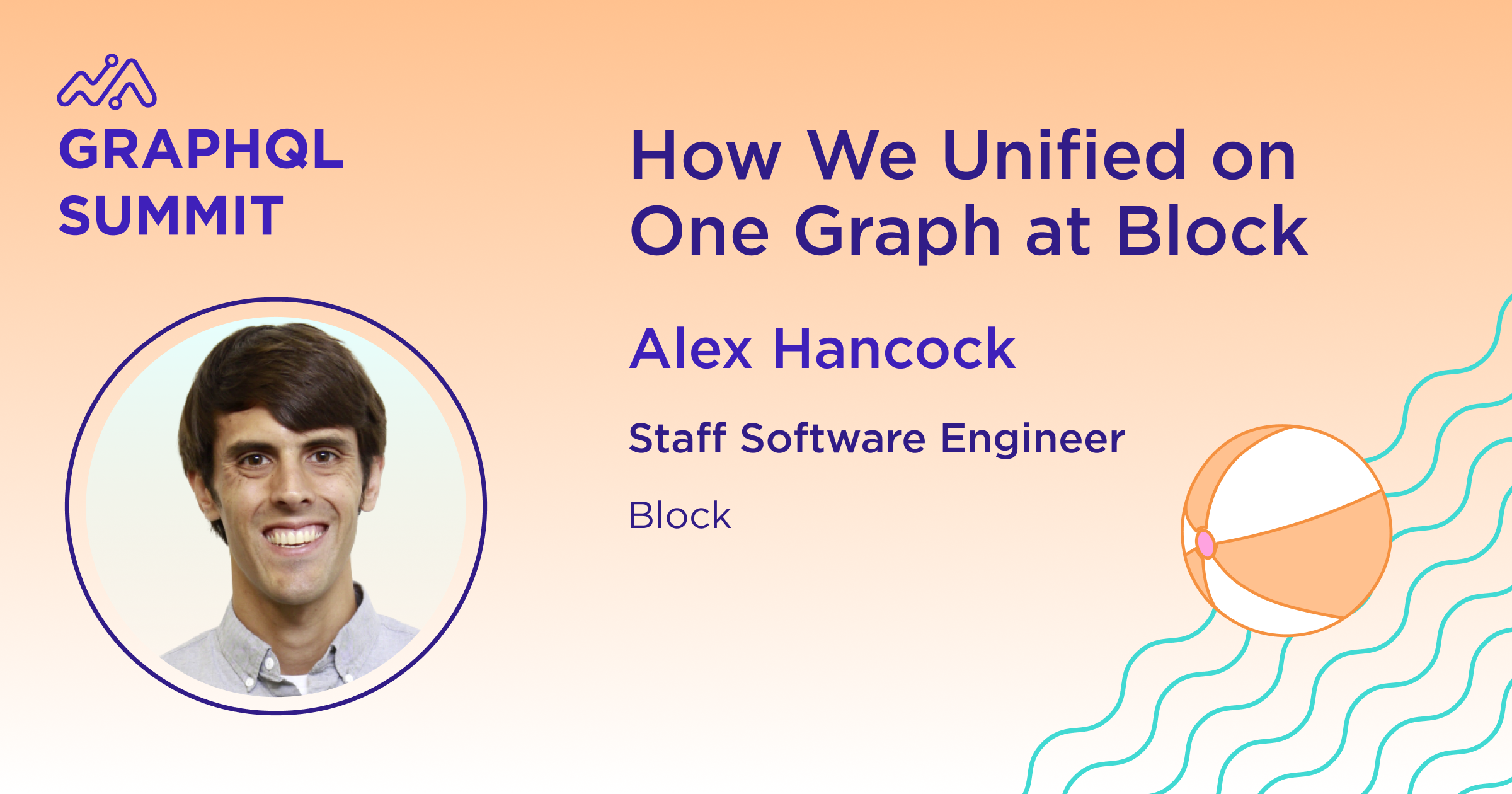 GRAPHQL
SUMMIT

How We Unified on One Graph at Block

Alex Hancock

Staff Software Engineer

Block